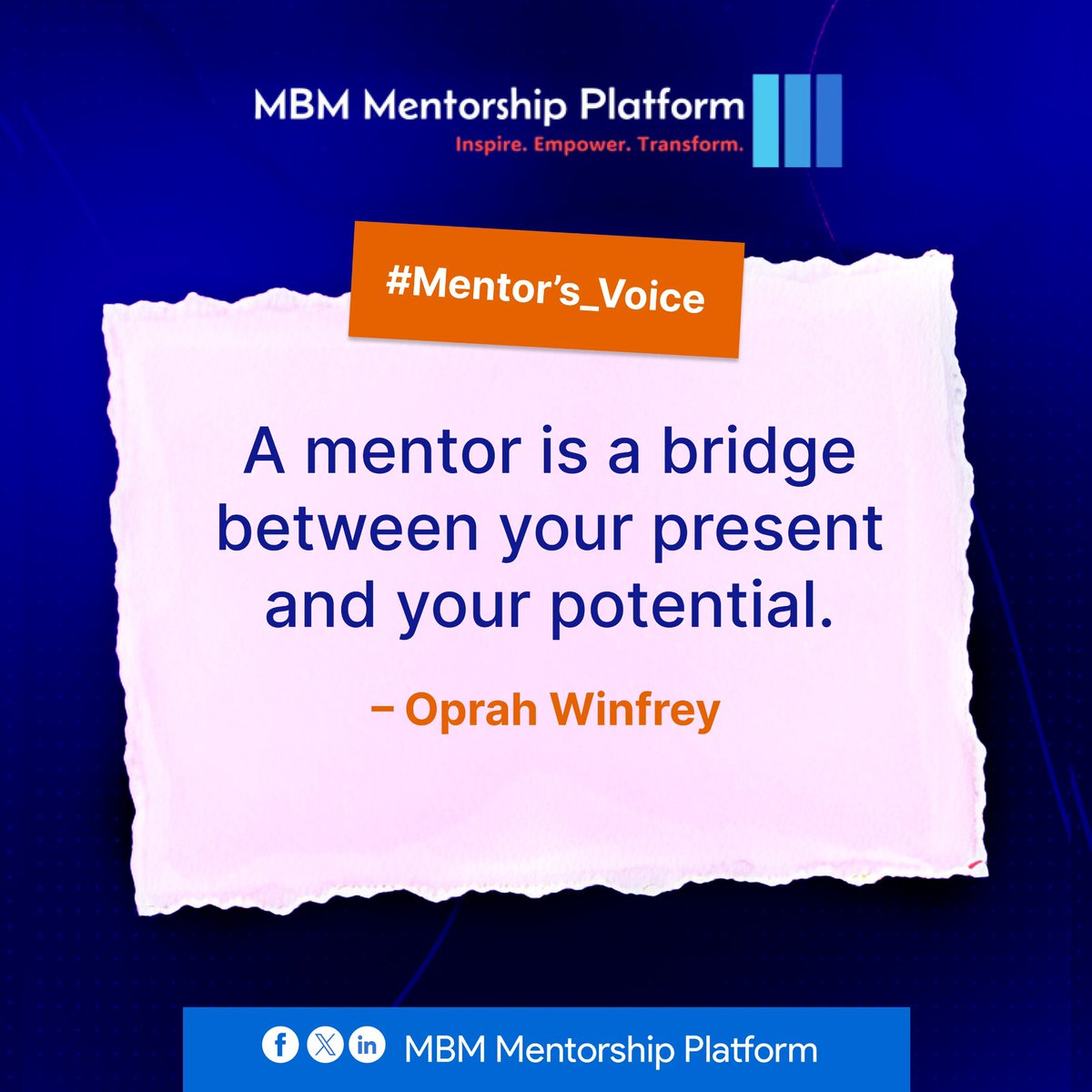 MBM Mentorship Platform
Inspire. Empower. Transform.

#Mentor's_Voice

A mentor is a bridge between your present and your potential.

– Oprah Winfrey

MBM Mentorship Platform